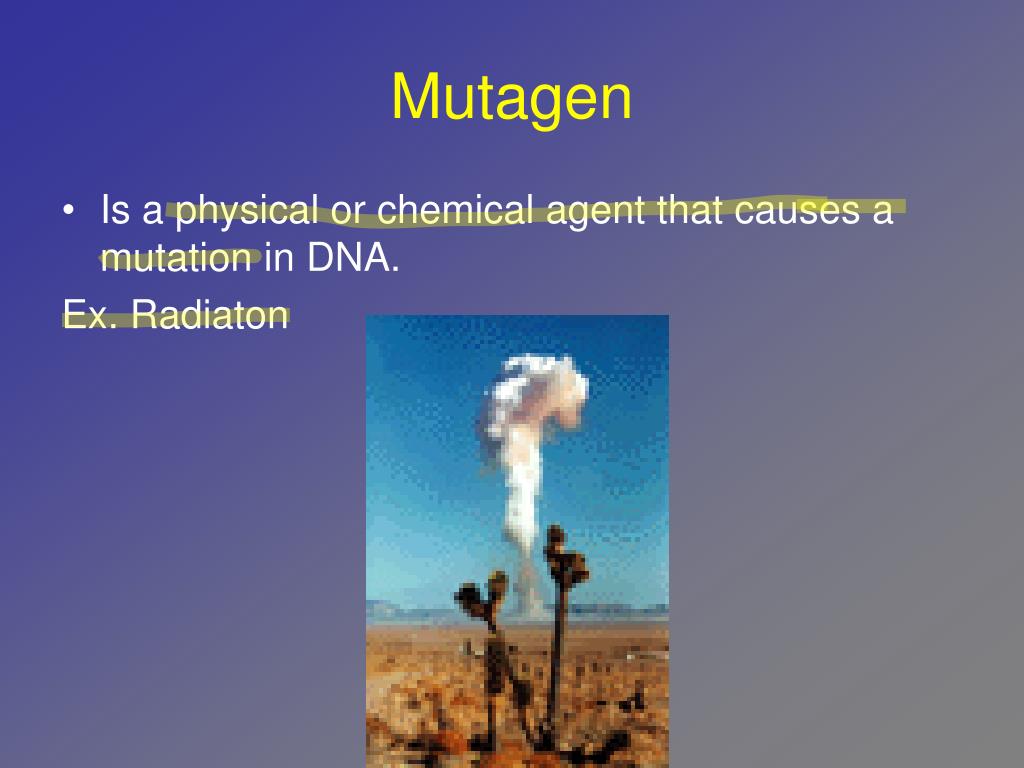 Mutagen

• Is a physical or chemical agent that causes a mutation in DNA.

Ex. Radiaton